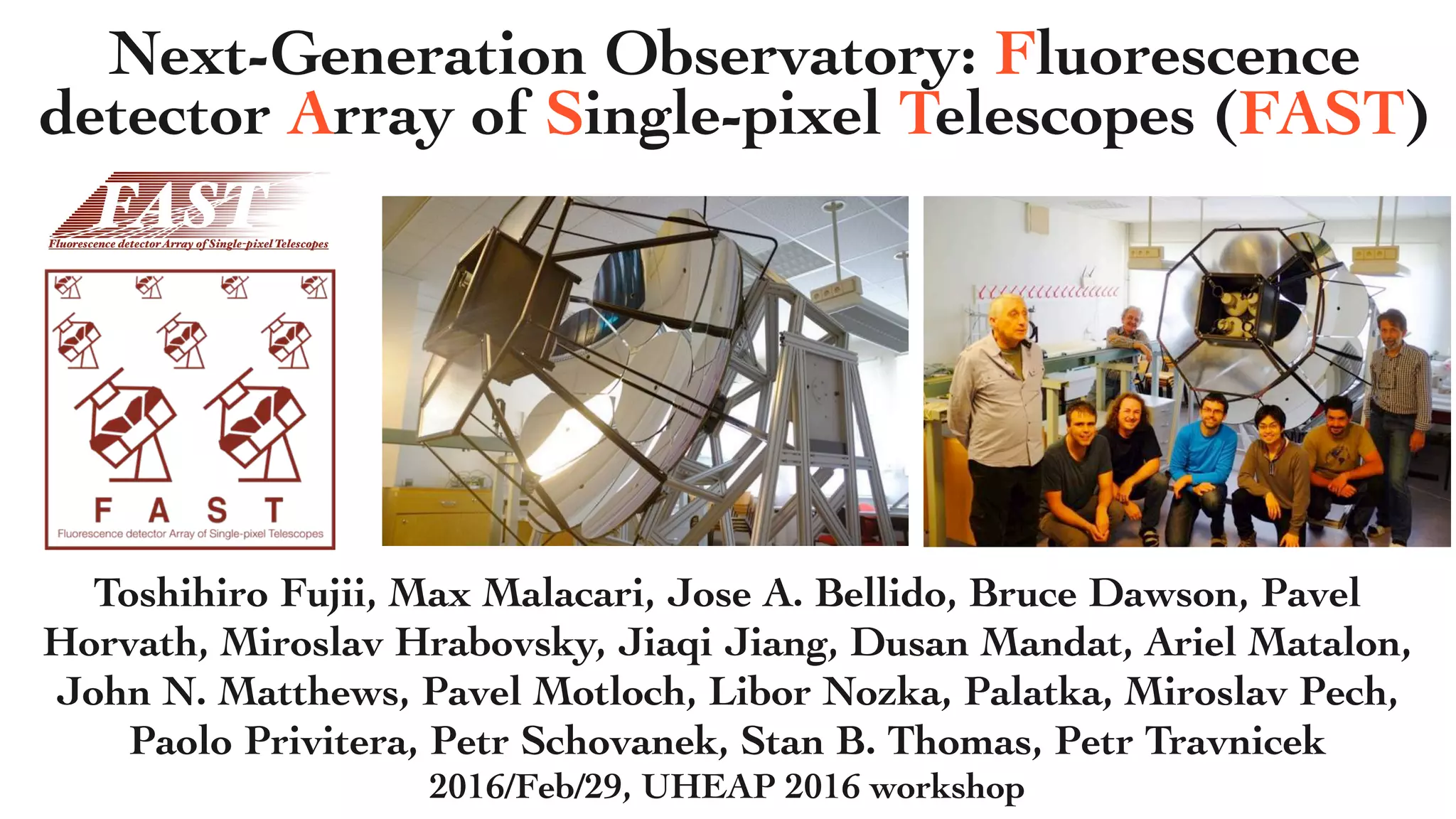 Next-Generation Observatory: Fluorescence detector Array of Single-pixel Telescopes (FAST)

FAST

Fluorescence detector Array of Single-pixel Telescopes

F A S T

Fluorescence detector Array of Single-pixel Telescopes

Toshihiro Fujii, Max Malacari, Jose A. Bellido, Bruce Dawson, Pavel Horvath, Miroslav Hrabovsky, Jiaqi Jiang, Dusan Mandat, Ariel Matalon, John N. Matthews, Pavel Motloch, Libor Nozka, Palatka, Miroslav Pech, Paolo Privitera, Petr Schovanek, Stan B. Thomas, Petr Travnicek

2016/Feb/29, UHEAP 2016 workshop